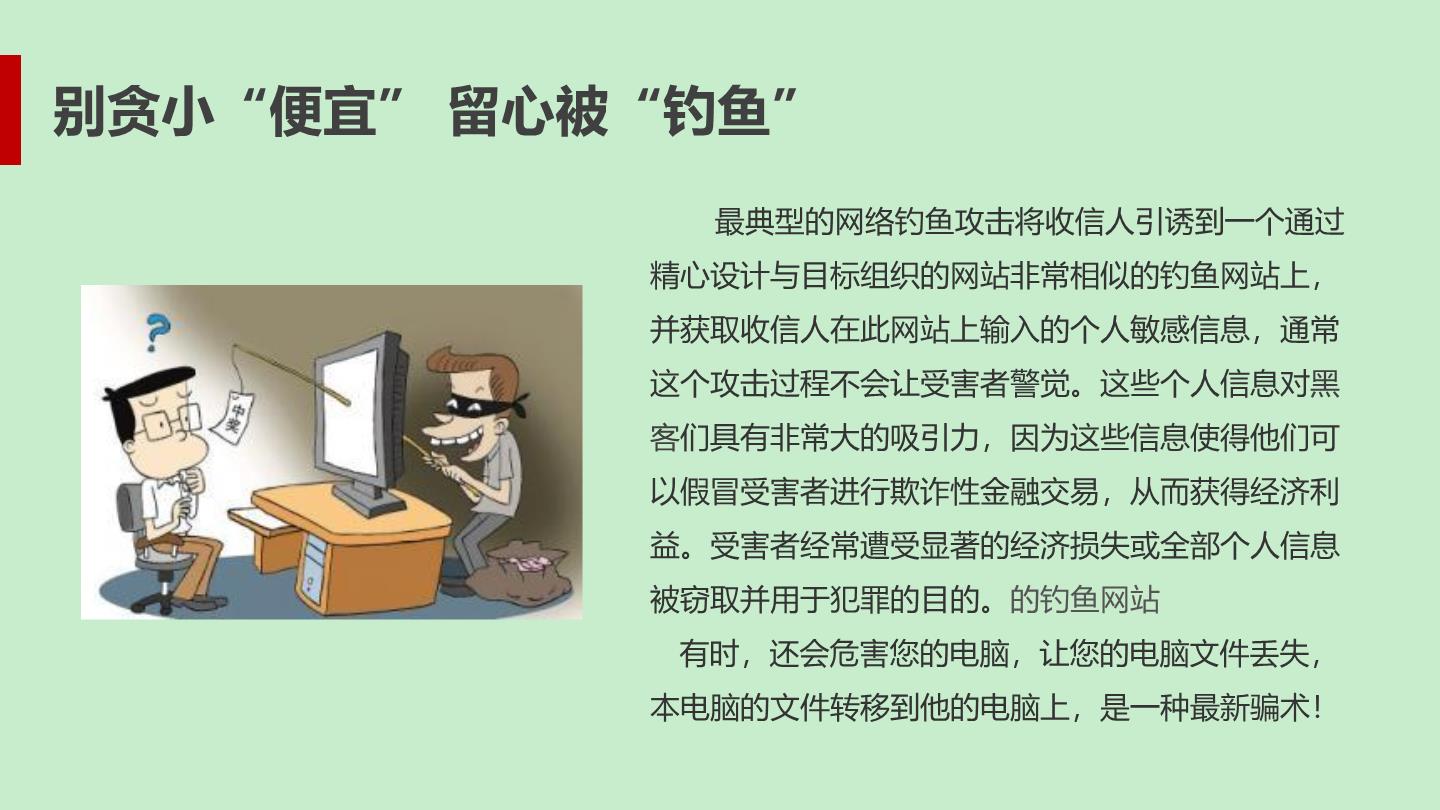 别贪小“便宜” 留心被“钓鱼”

?

中奖

最典型的网络钓鱼攻击将收信人引诱到一个通过精心设计与目标组织的网站非常相似的钓鱼网站上，并获取收信人在此网站上输入的个人敏感信息，通常这个攻击过程不会让受害者警觉。这些个人信息对黑客们具有非常大的吸引力，因为这些信息使得他们可以假冒受害者进行欺诈性金融交易，从而获得经济利益。受害者经常遭受显著的经济损失或全部个人信息被窃取并用于犯罪的目的。的钓鱼网站

有时，还会危害您的电脑，让您的电脑文件丢失，本电脑的文件转移到他的电脑上，是一种最新骗术！